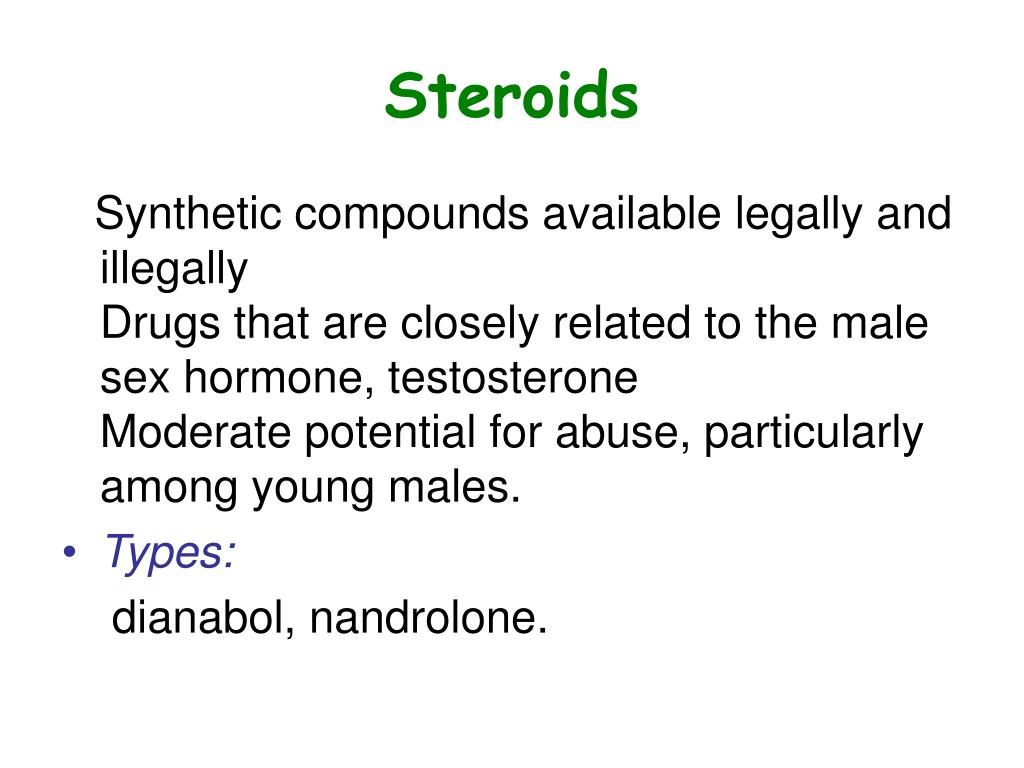 Steroids

Synthetic compounds available legally and illegally
Drugs that are closely related to the male sex hormone, testosterone
Moderate potential for abuse, particularly among young males.

• Types:
dianabol, nandrolone.